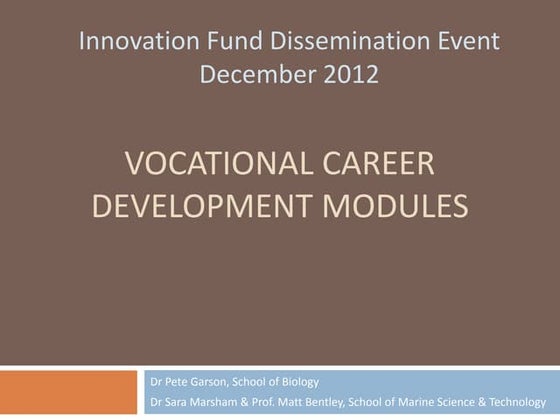 Innovation Fund Dissemination Event
December 2012

VOCATIONAL CAREER DEVELOPMENT MODULES

Dr Pete Garson, School of Biology
Dr Sara Marsham & Prof. Matt Bentley, School of Marine Science & Technology